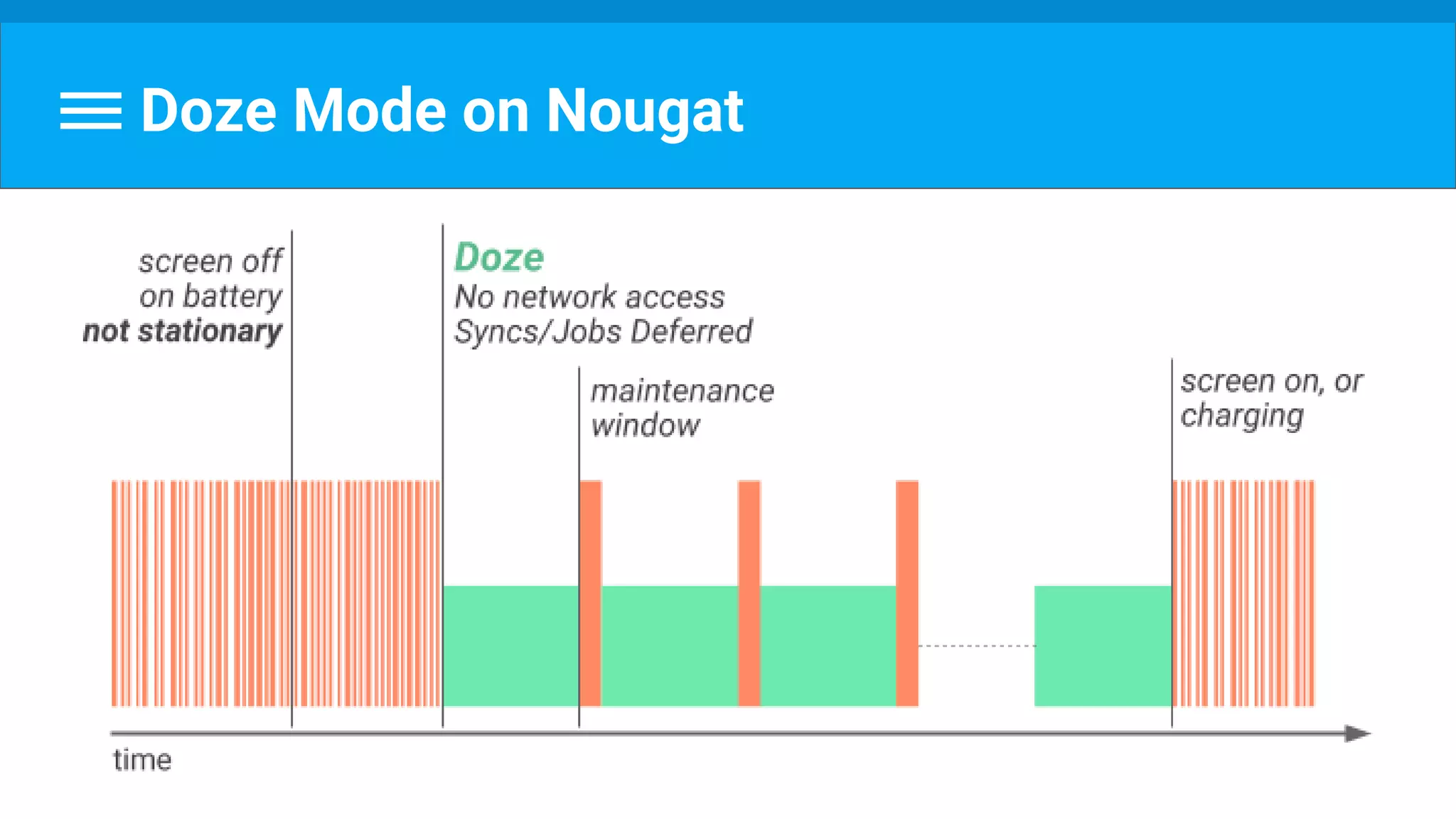 Doze Mode on Nougat

screen off
on battery
not stationary

Doze
No network access
Syncs/Jobs Deferred

maintenance window

screen on, or charging

time